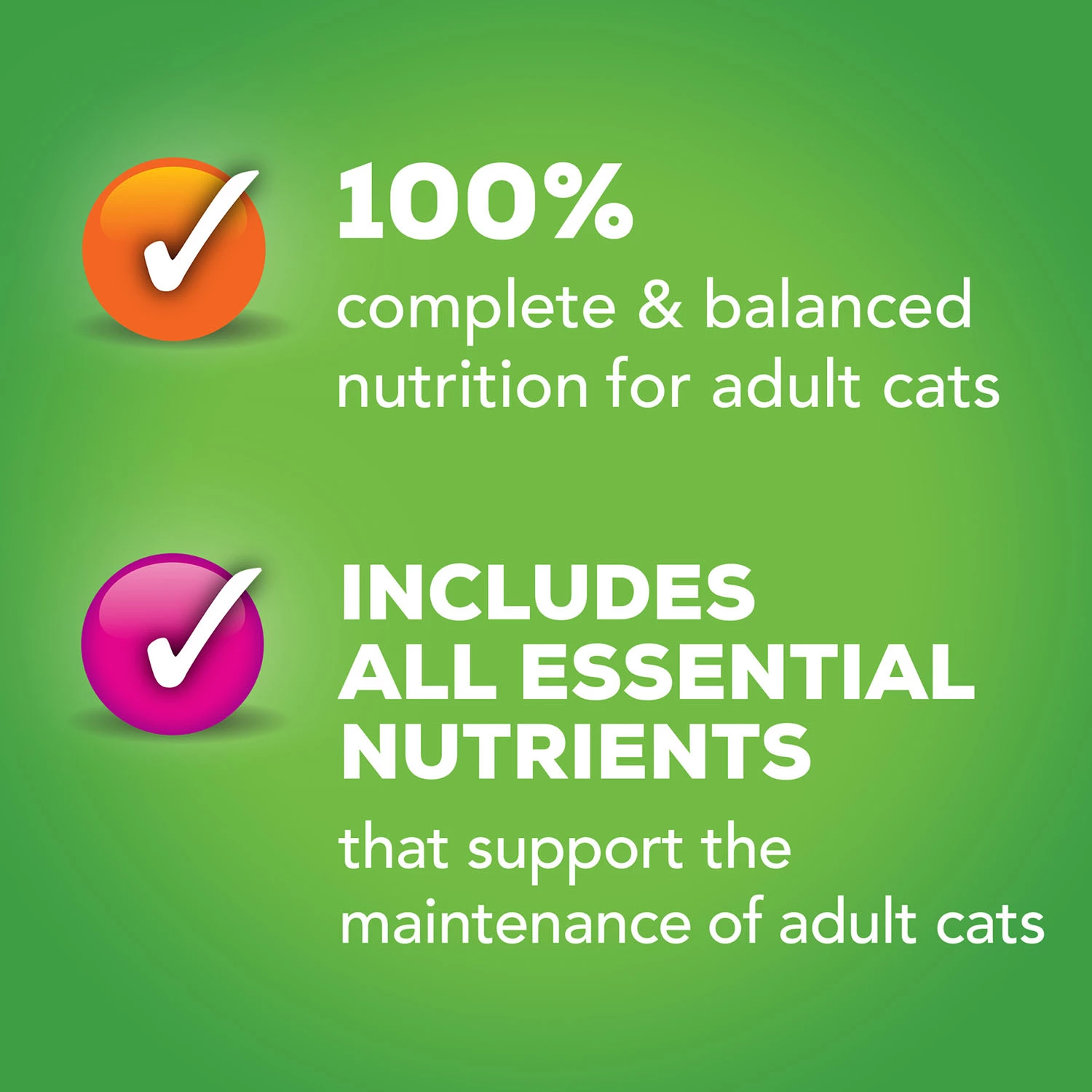 100%
complete & balanced nutrition for adult cats

INCLUDES ALL ESSENTIAL NUTRIENTS
that support the maintenance of adult cats